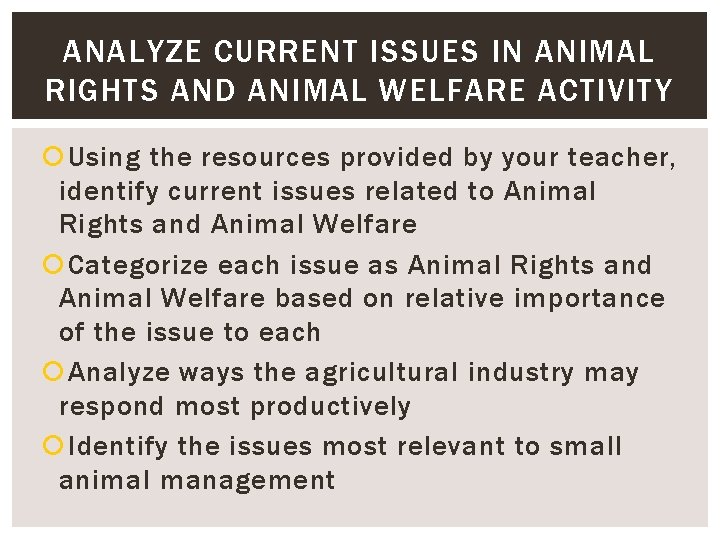 ANALYZE CURRENT ISSUES IN ANIMAL RIGHTS AND ANIMAL WELFARE ACTIVITY

Using the resources provided by your teacher, identify current issues related to Animal Rights and Animal Welfare

Categorize each issue as Animal Rights and Animal Welfare based on relative importance of the issue to each

Analyze ways the agricultural industry may respond most productively

Identify the issues most relevant to small animal management